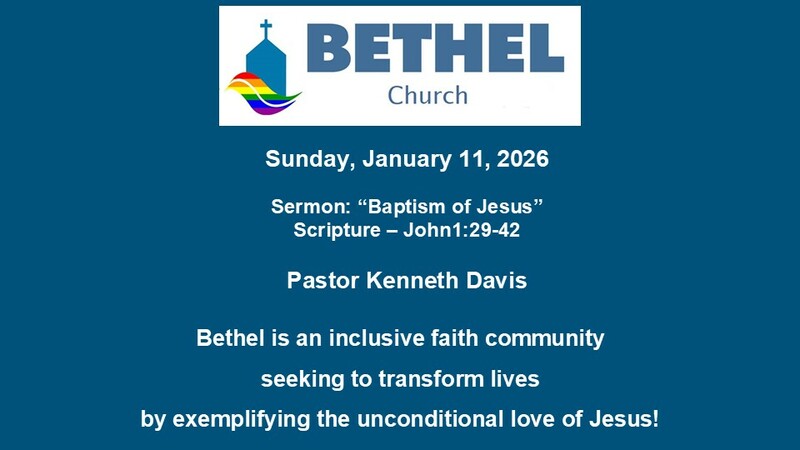 BETHEL
Church

Sunday, January 11, 2026

Sermon: “Baptism of Jesus”
Scripture – John1:29-42

Pastor Kenneth Davis

Bethel is an inclusive faith community
seeking to transform lives
by exemplifying the unconditional love of Jesus!